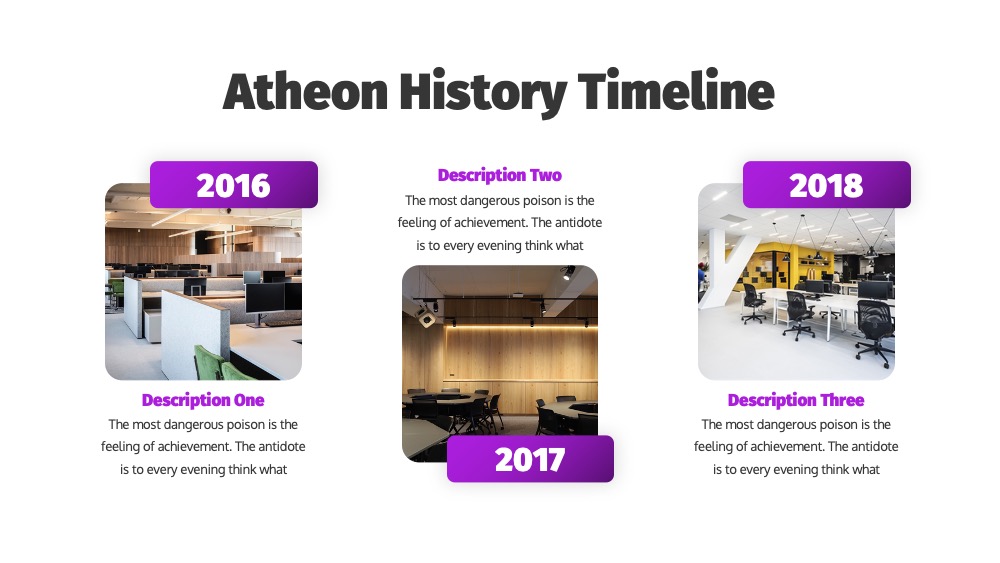 Atheon History Timeline

2016

Description One

The most dangerous poison is the feeling of achievement. The antidote is to every evening think what

Description Two

The most dangerous poison is the feeling of achievement. The antidote is to every evening think what

2017

2018

Description Three

The most dangerous poison is the feeling of achievement. The antidote is to every evening think what